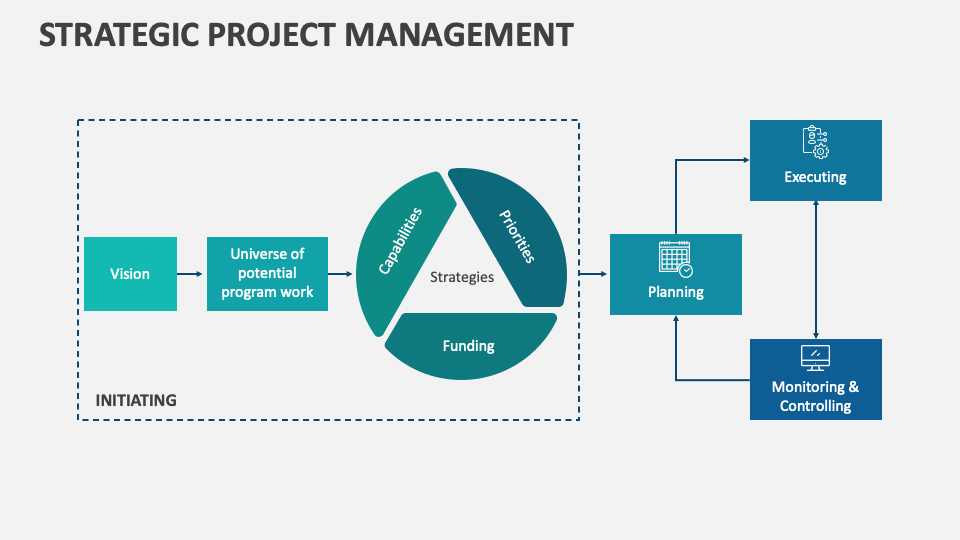 STRATEGIC PROJECT MANAGEMENT

Vision

Universe of potential program work

Capabilities

Priorities

Strategies

Funding

INITIATING

Planning

Executing

Monitoring & Controlling